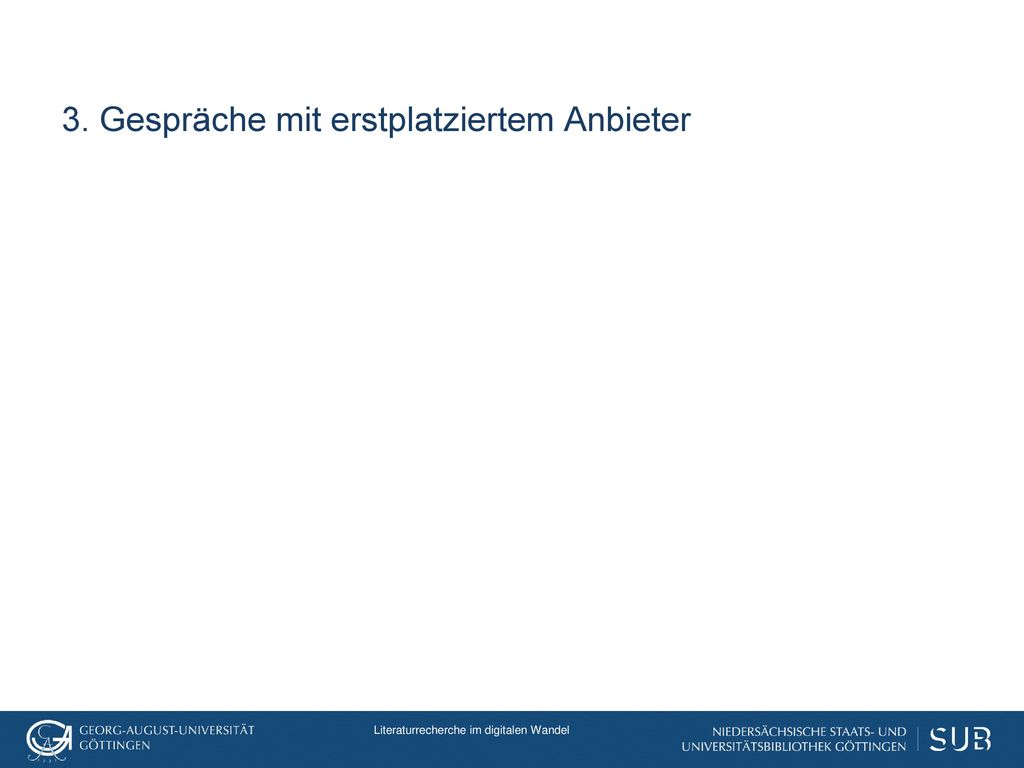 3. Gespräche mit erstplatziertem Anbieter

GEORG-AUGUST-UNIVERSITÄT GÖTTINGEN

Literaturrecherche im digitalen Wandel

NIEDERSÄCHSISCHE STAATS- UND UNIVERSITÄTSBIBLIOTHEK GÖTTINGEN

SUB